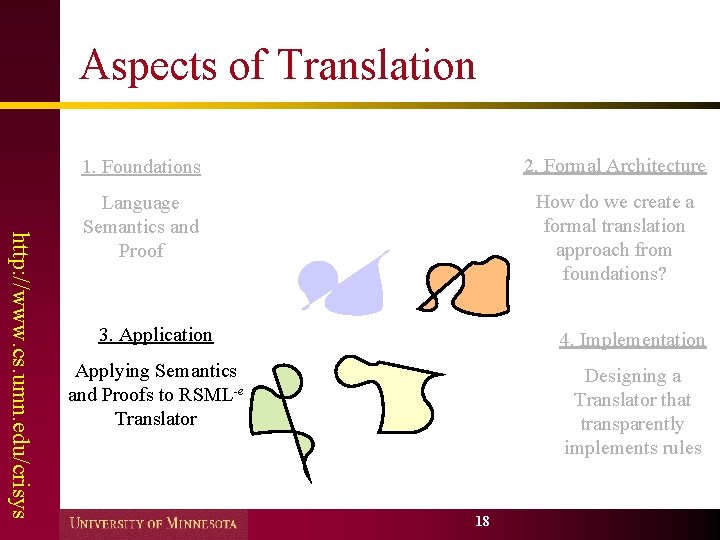 Aspects of Translation

http://www.cs.umn.edu/crisys

1. Foundations

Language Semantics and Proof

2. Formal Architecture

How do we create a formal translation approach from foundations?

3. Application

Applying Semantics and Proofs to RSML$^{-e}$ Translator

4. Implementation

Designing a Translator that transparently implements rules

UNIVERSITY OF MINNESOTA

18